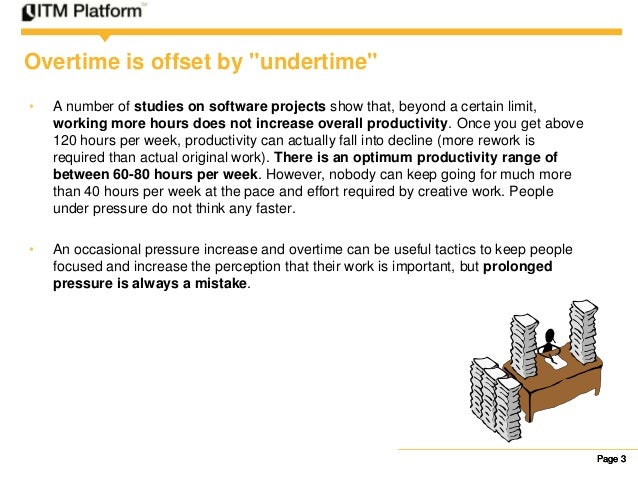 ITM Platform™

Overtime is offset by "undertime"

• A number of studies on software projects show that, beyond a certain limit, working more hours does not increase overall productivity. Once you get above 120 hours per week, productivity can actually fall into decline (more rework is required than actual original work). There is an optimum productivity range of between 60-80 hours per week. However, nobody can keep going for much more than 40 hours per week at the pace and effort required by creative work. People under pressure do not think any faster.

• An occasional pressure increase and overtime can be useful tactics to keep people focused and increase the perception that their work is important, but prolonged pressure is always a mistake.

Page 3